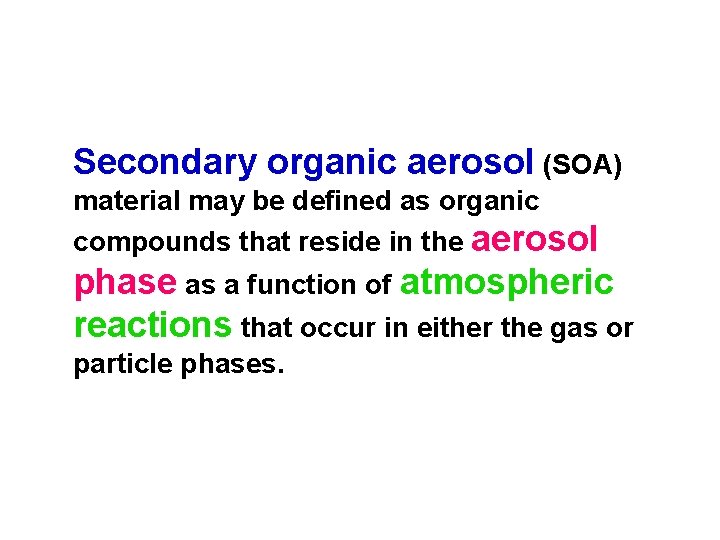 Secondary organic aerosol (SOA) material may be defined as organic compounds that reside in the aerosol phase as a function of atmospheric reactions that occur in either the gas or particle phases.